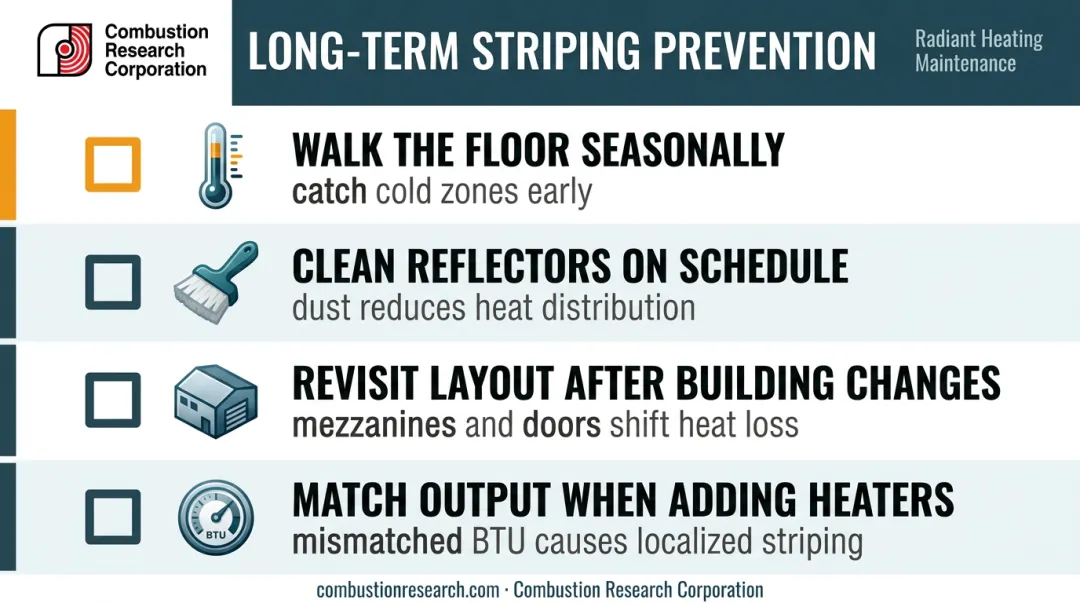 Combustion Research Corporation

LONG-TERM STRIPING PREVENTION

Radiant Heating Maintenance

WALK THE FLOOR SEASONALLY
catch cold zones early

CLEAN REFLECTORS ON SCHEDULE
dust reduces heat distribution

REVISIT LAYOUT AFTER BUILDING CHANGES
mezzanines and doors shift heat loss

BTU

MATCH OUTPUT WHEN ADDING HEATERS
mismatched BTU causes localized striping

combustionresearch.com · Combustion Research Corporation